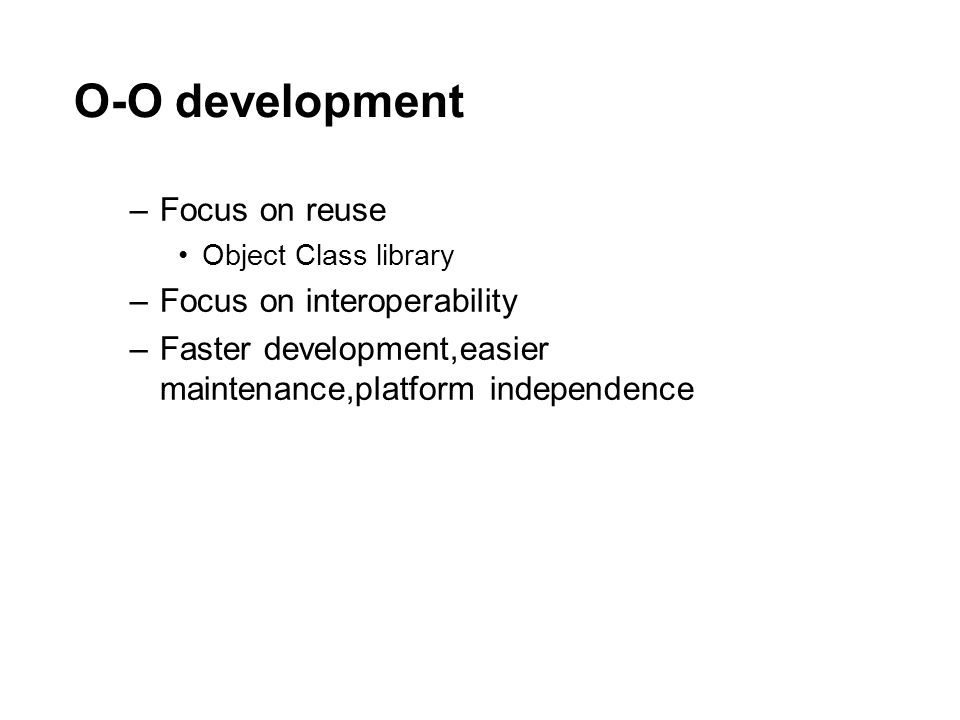 O-O development

– Focus on reuse
  • Object Class library
– Focus on interoperability
– Faster development,easier maintenance,platform independence